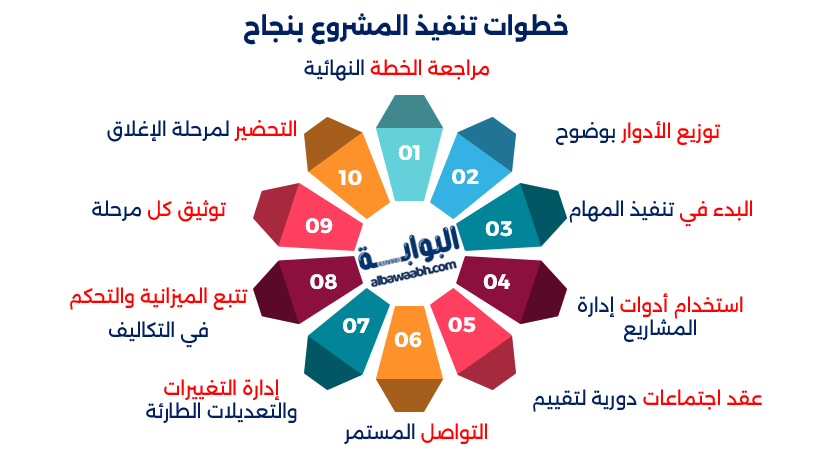 خطوات تنفيذ المشروع بنجاح

مراجعة الخطة النهائية

01

توزيع الأدوار بوضوح

02

البدء في تنفيذ المهام

03

استخدام أدوات إدارة المشاريع

04

عقد اجتماعات دورية لتقييم

05

التواصل المستمر

06

إدارة التغييرات والتعديلات الطارئة

07

تتبع الميزانية والتحكم في التكاليف

08

توثيق كل مرحلة

09

التحضير لمرحلة الإغلاق

10

البوابة
albawaabh.com